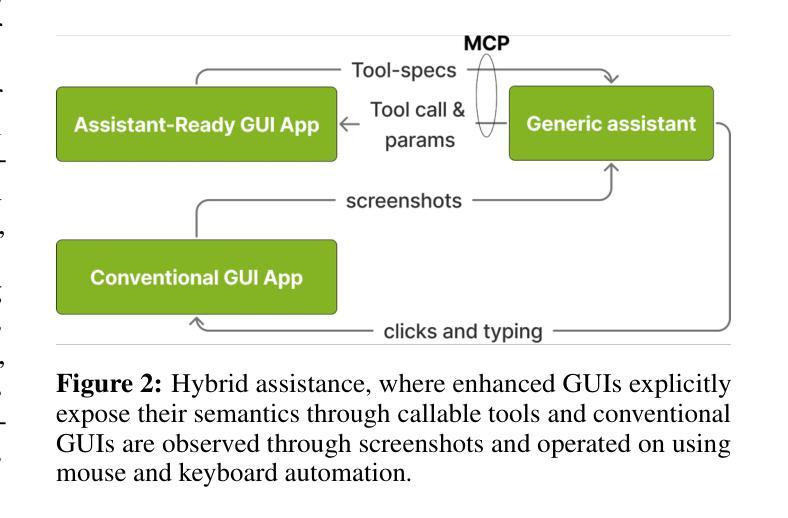 MCP

Tool-specs

Assistant-Ready GUI App

Tool call & params

Generic assistant

screenshots

Conventional GUI App

clicks and typing

**Figure 2:** Hybrid assistance, where enhanced GUIs explicitly expose their semantics through callable tools and conventional GUIs are observed through screenshots and operated on using mouse and keyboard automation.